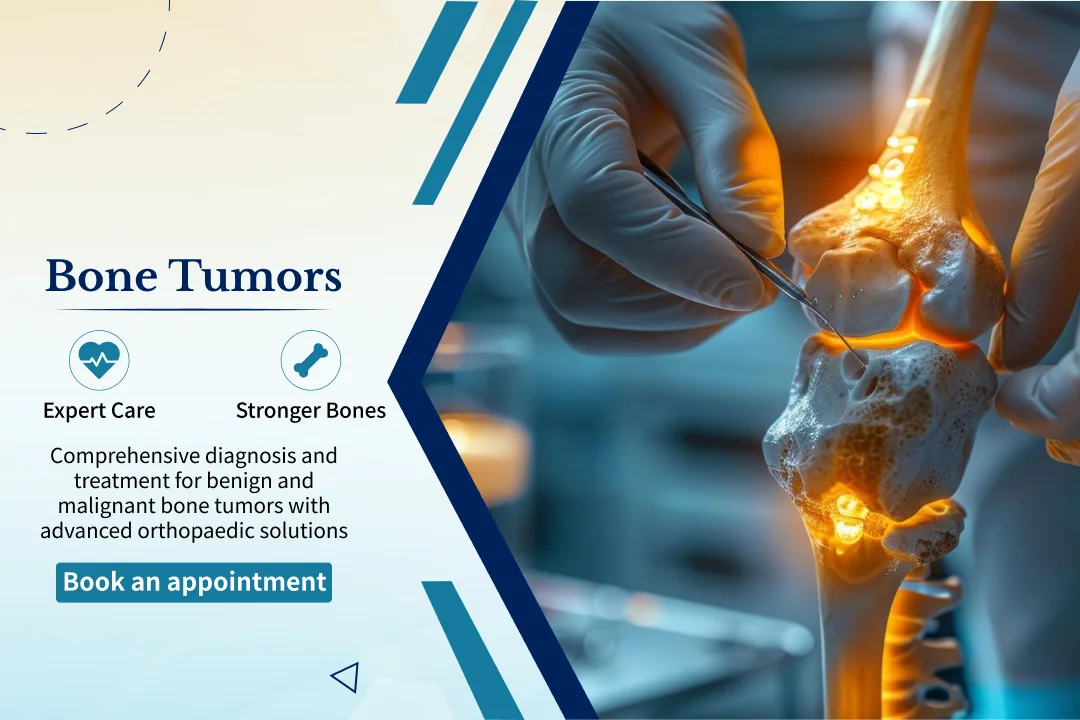 Bone Tumors

Expert Care

Stronger Bones

Comprehensive diagnosis and treatment for benign and malignant bone tumors with advanced orthopaedic solutions

Book an appointment